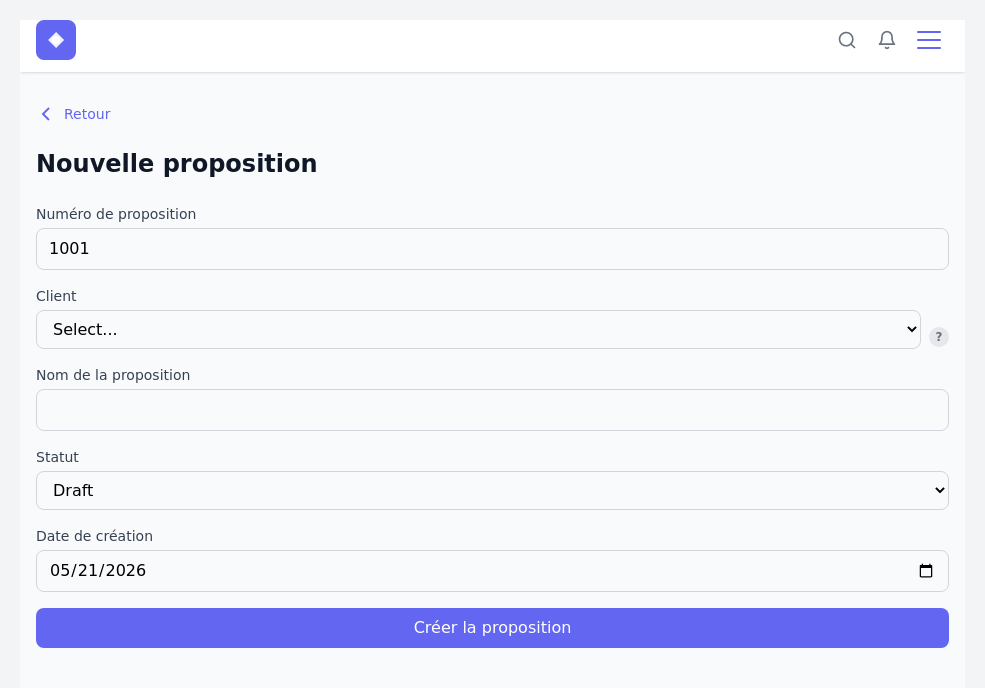 Retour

Nouvelle proposition

Numéro de proposition

1001

Client

Select...

?

Nom de la proposition

Statut

Draft

Date de création

05/21/2026

Créer la proposition